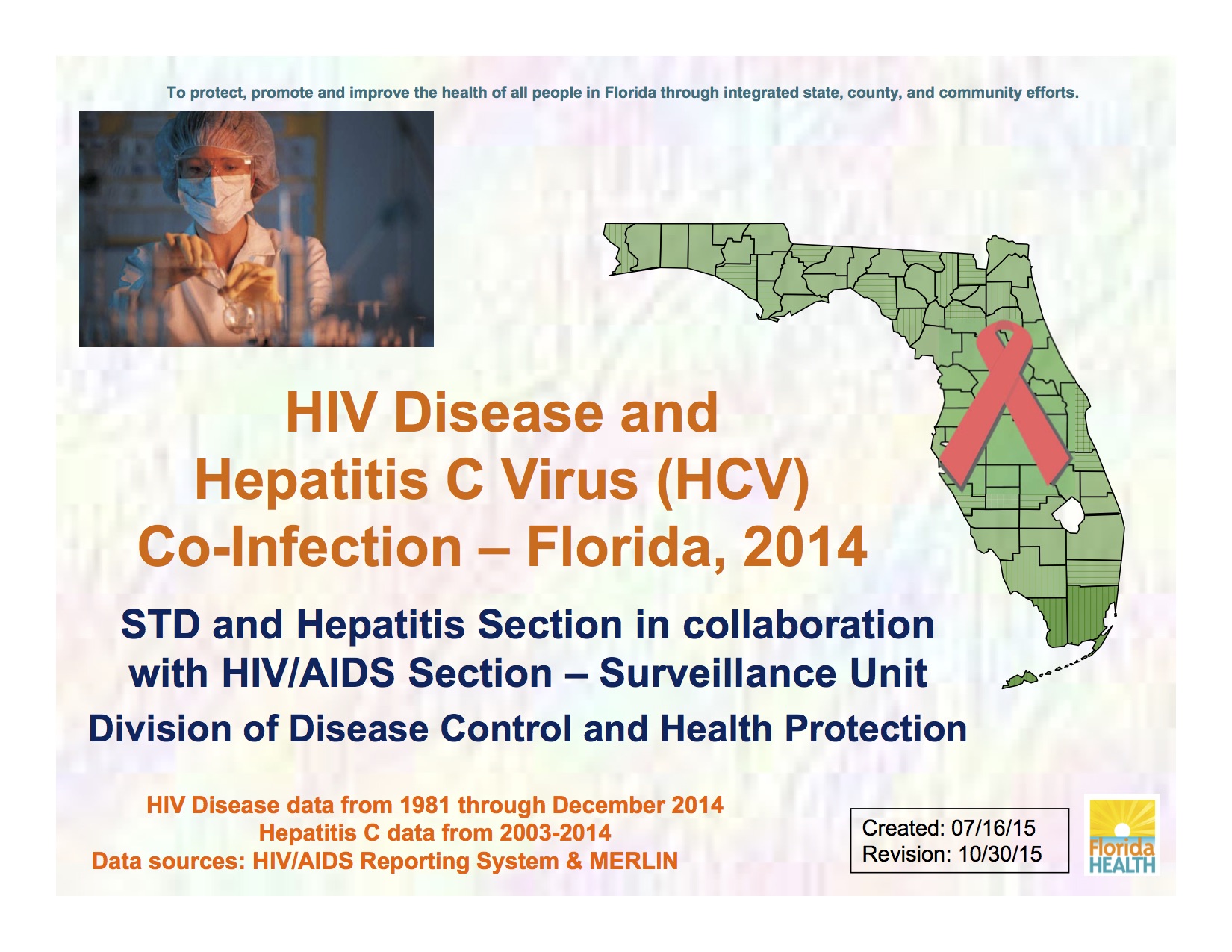 To protect, promote and improve the health of all people in Florida through integrated state, county, and community efforts.

HIV Disease and Hepatitis C Virus (HCV) Co-Infection – Florida, 2014

STD and Hepatitis Section in collaboration with HIV/AIDS Section – Surveillance Unit

Division of Disease Control and Health Protection

HIV Disease data from 1981 through December 2014
Hepatitis C data from 2003-2014
Data sources: HIV/AIDS Reporting System & MERLIN

Created: 07/16/15
Revision: 10/30/15

Florida HEALTH